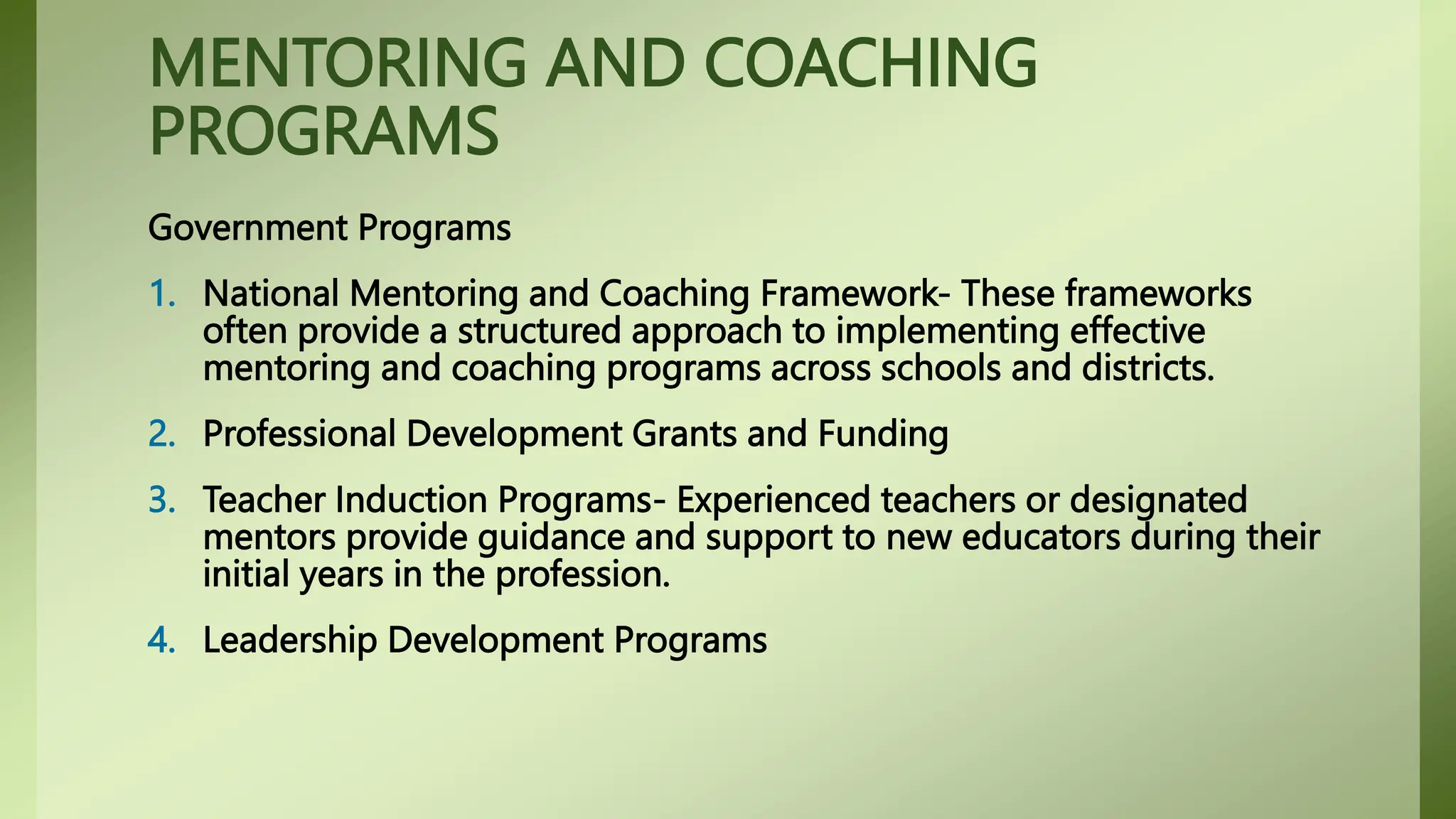 MENTORING AND COACHING PROGRAMS

Government Programs

1. National Mentoring and Coaching Framework- These frameworks often provide a structured approach to implementing effective mentoring and coaching programs across schools and districts.

2. Professional Development Grants and Funding

3. Teacher Induction Programs- Experienced teachers or designated mentors provide guidance and support to new educators during their initial years in the profession.

4. Leadership Development Programs